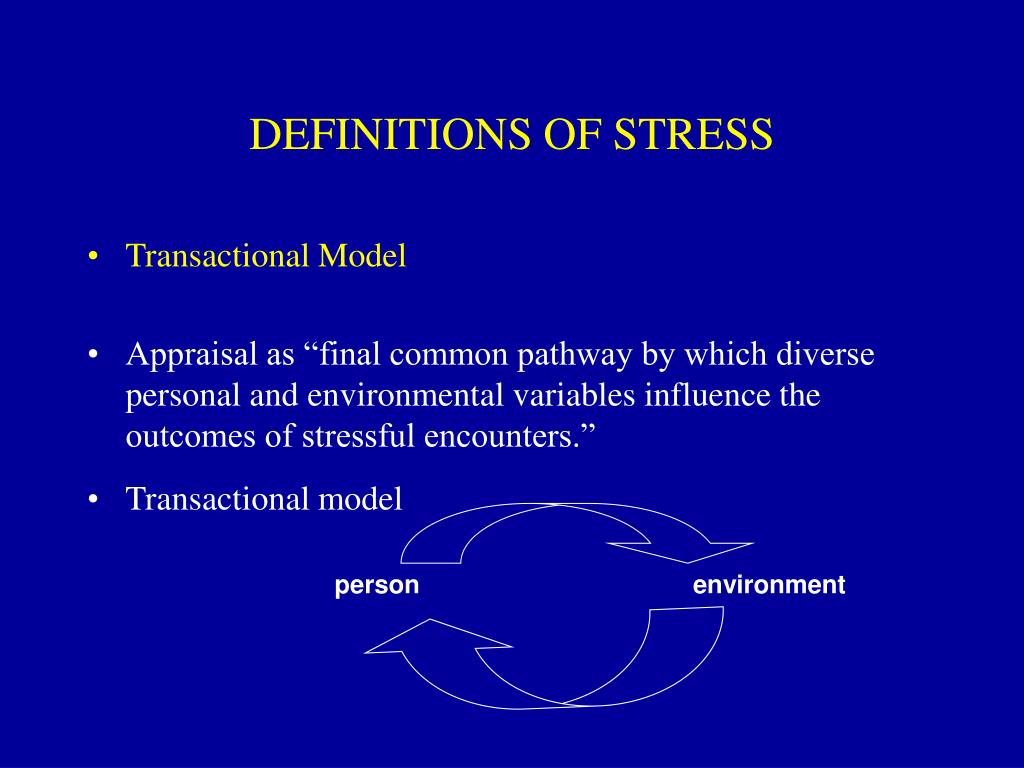 DEFINITIONS OF STRESS

• Transactional Model

• Appraisal as “final common pathway by which diverse personal and environmental variables influence the outcomes of stressful encounters.”

• Transactional model

person

environment